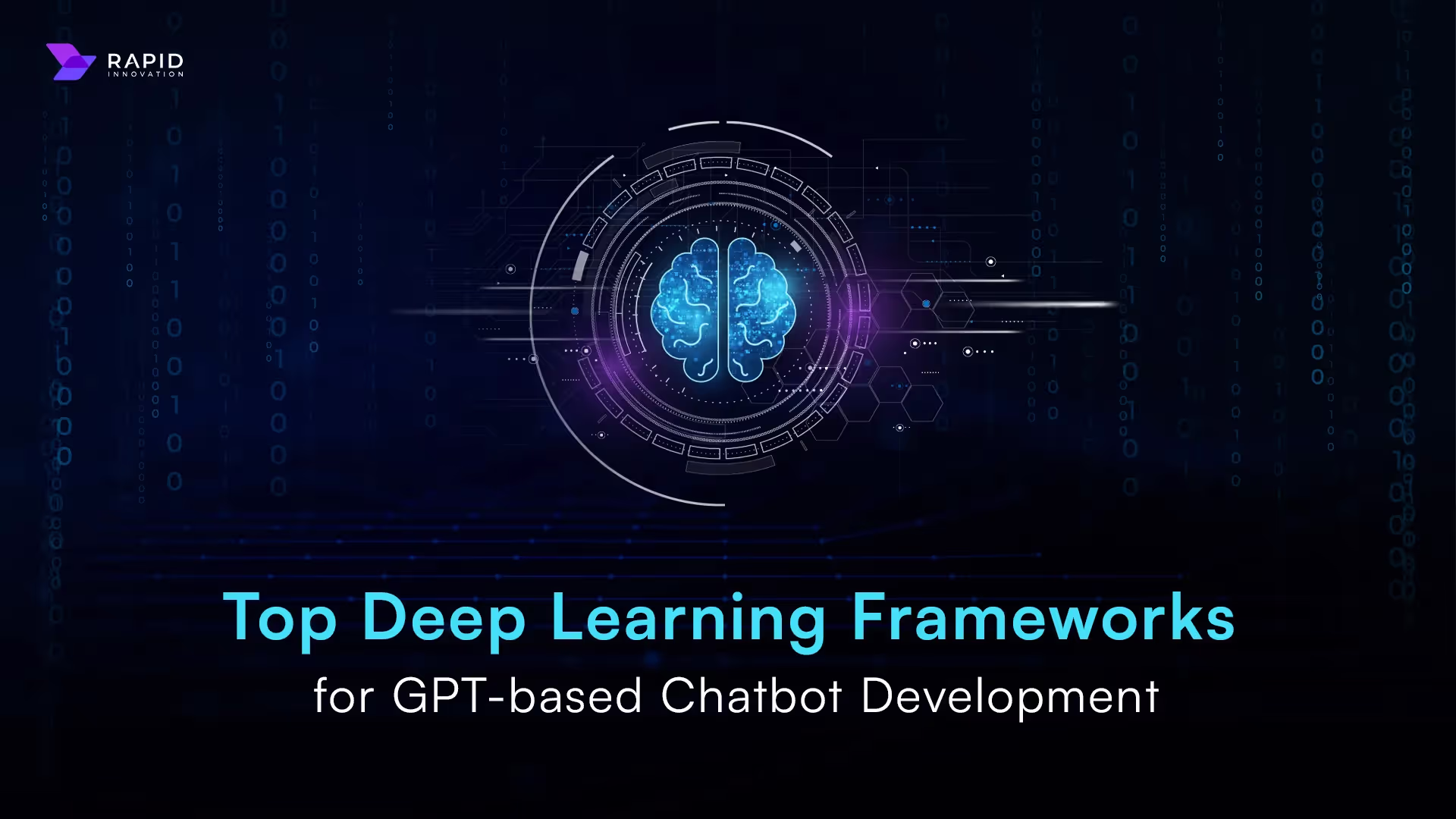 RAPID
INNOVATION

Top Deep Learning Frameworks
for GPT-based Chatbot Development